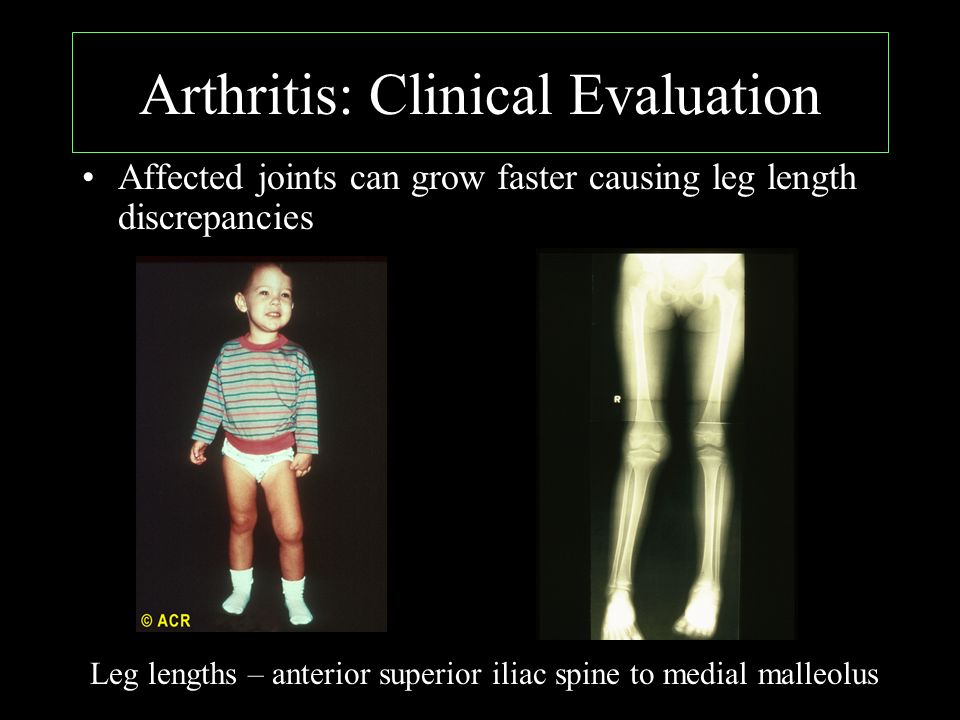 Arthritis: Clinical Evaluation

• Affected joints can grow faster causing leg length discrepancies

© ACR

R

Leg lengths – anterior superior iliac spine to medial malleolus